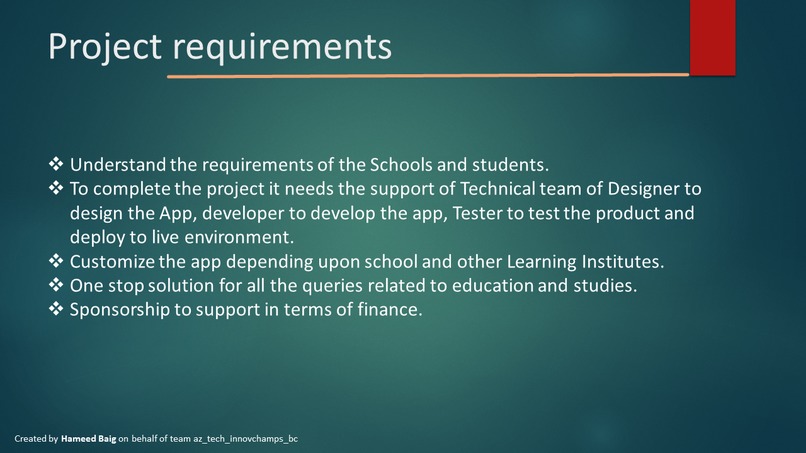 Project requirements

❖ Understand the requirements of the Schools and students.
❖ To complete the project it needs the support of Technical team of Designer to design the App, developer to develop the app, Tester to test the product and deploy to live environment.
❖ Customize the app depending upon school and other Learning Institutes.
❖ One stop solution for all the queries related to education and studies.
❖ Sponsorship to support in terms of finance.

Created by Hameed Baig on behalf of team az_tech_innovchamps_bc